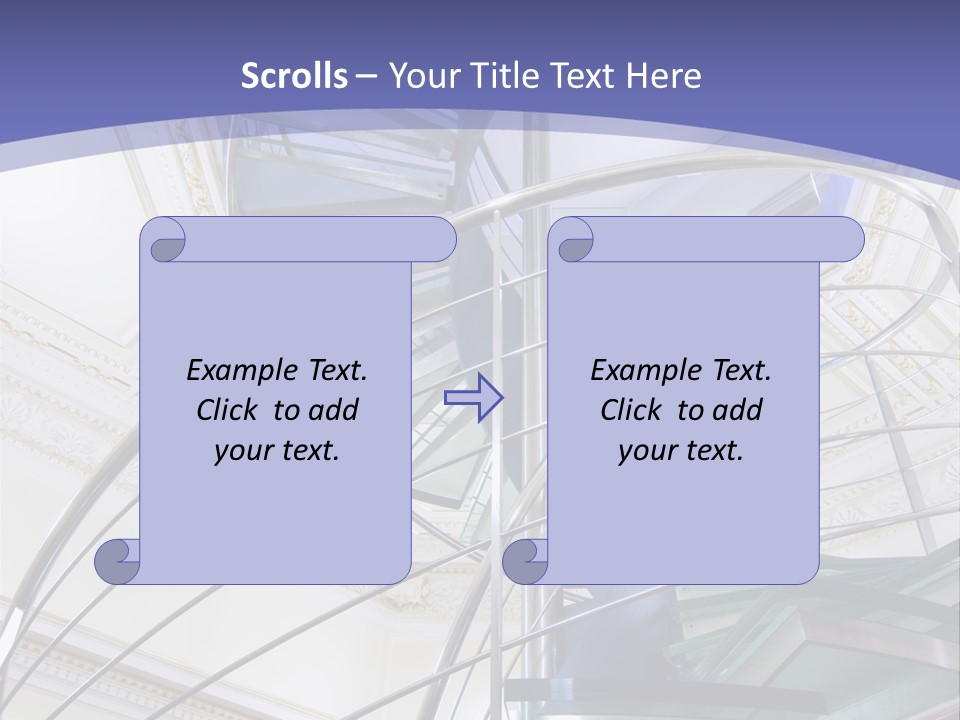 Scrolls – Your Title Text Here

Example Text. Click to add your text.

Example Text. Click to add your text.